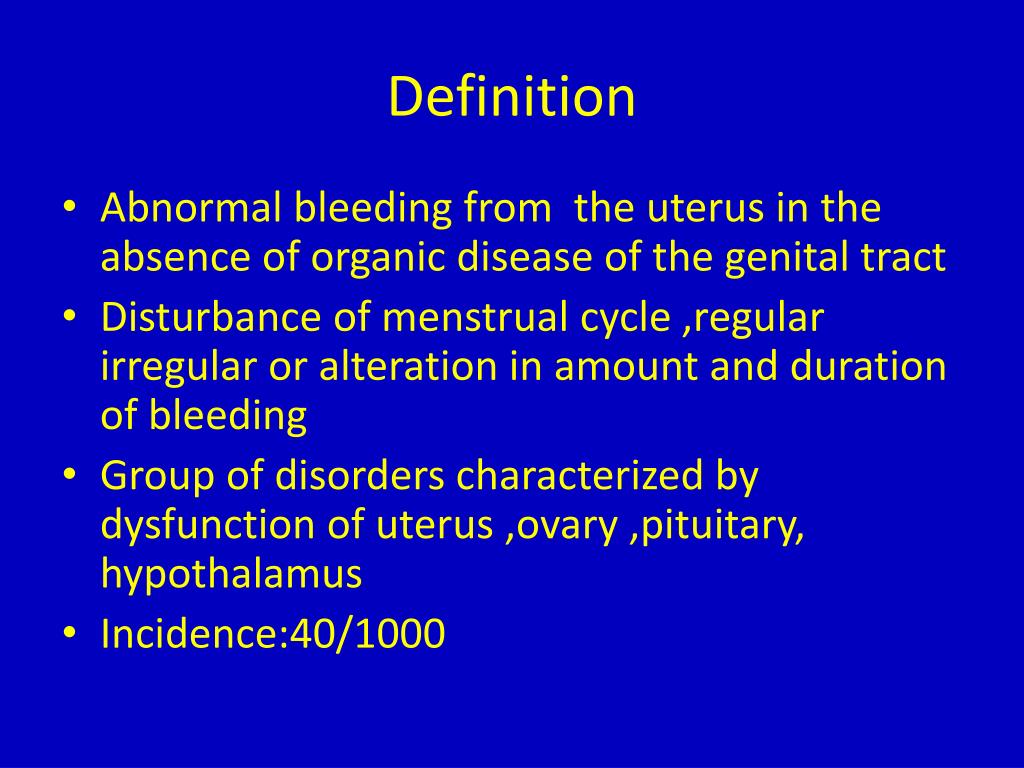 Definition

• Abnormal bleeding from  the uterus in the absence of organic disease of the genital tract
• Disturbance of menstrual cycle ,regular irregular or alteration in amount and duration of bleeding
• Group of disorders characterized by dysfunction of uterus ,ovary ,pituitary, hypothalamus
• Incidence:40/1000